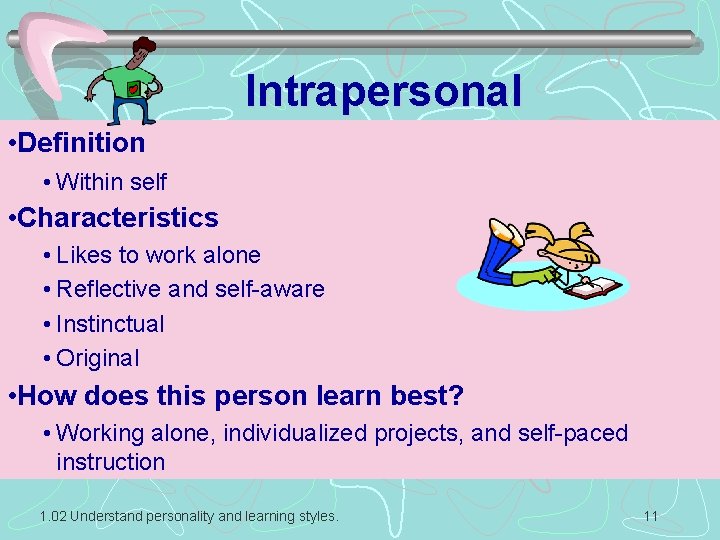 Intrapersonal

•Definition

• Within self

•Characteristics

• Likes to work alone
• Reflective and self-aware
• Instinctual
• Original

•How does this person learn best?

• Working alone, individualized projects, and self-paced instruction

1.02 Understand personality and learning styles.

11